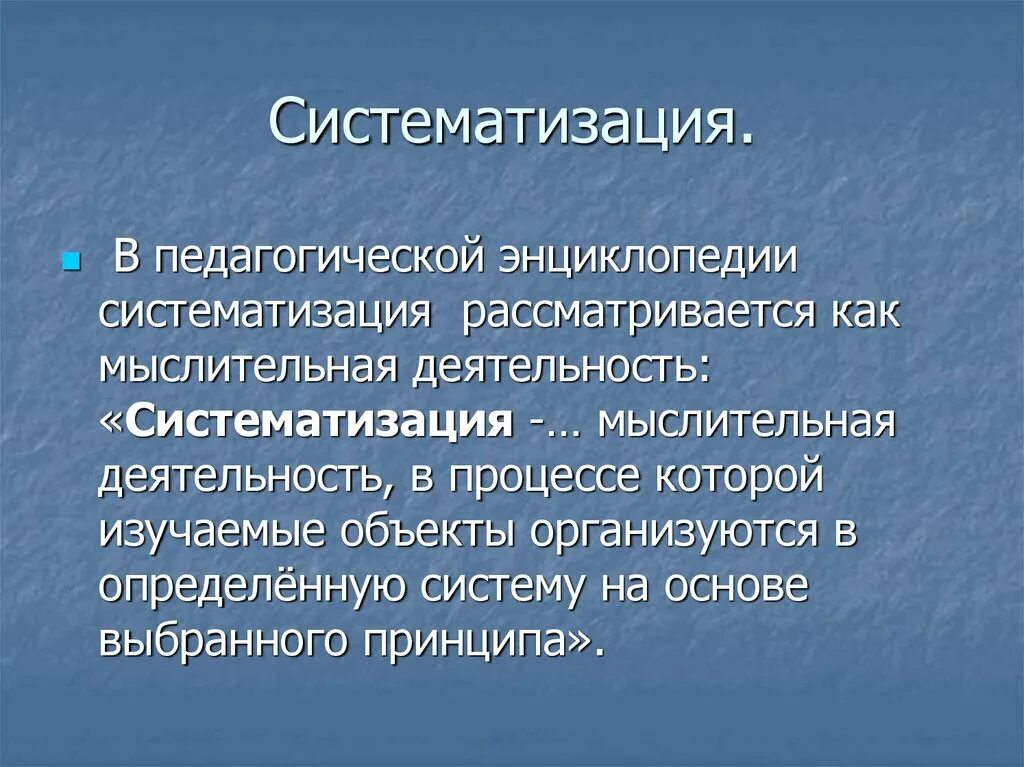 Систематизация.

В педагогической энциклопедии систематизация рассматривается как мыслительная деятельность: «Систематизация -… мыслительная деятельность, в процессе которой изучаемые объекты организуются в определённую систему на основе выбранного принципа».